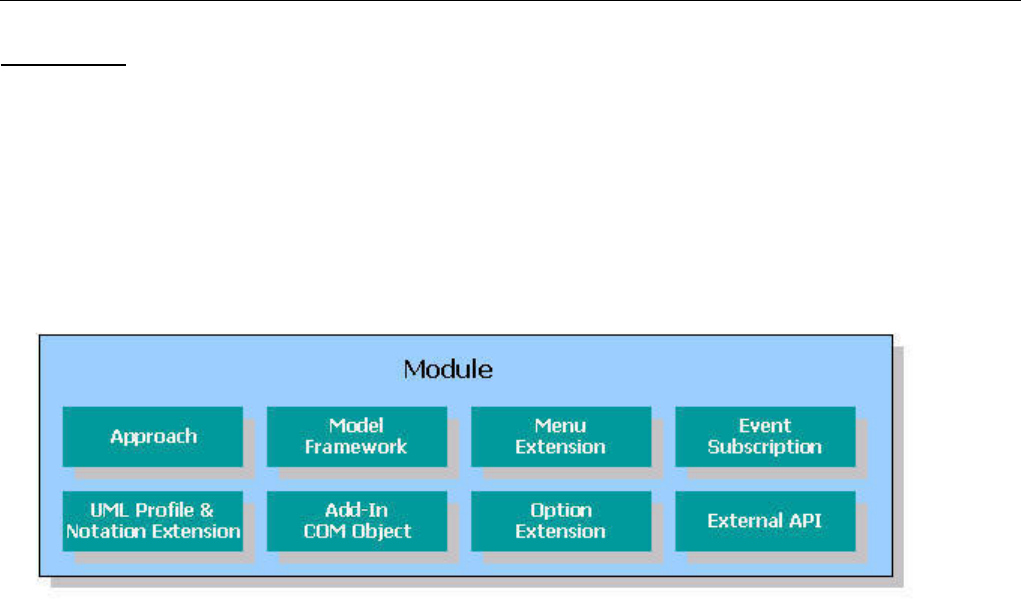 Module

Approach

Model Framework

Menu Extension

Event Subscription

UML Profile & Notation Extension

Add-In COM Object

Option Extension

External API